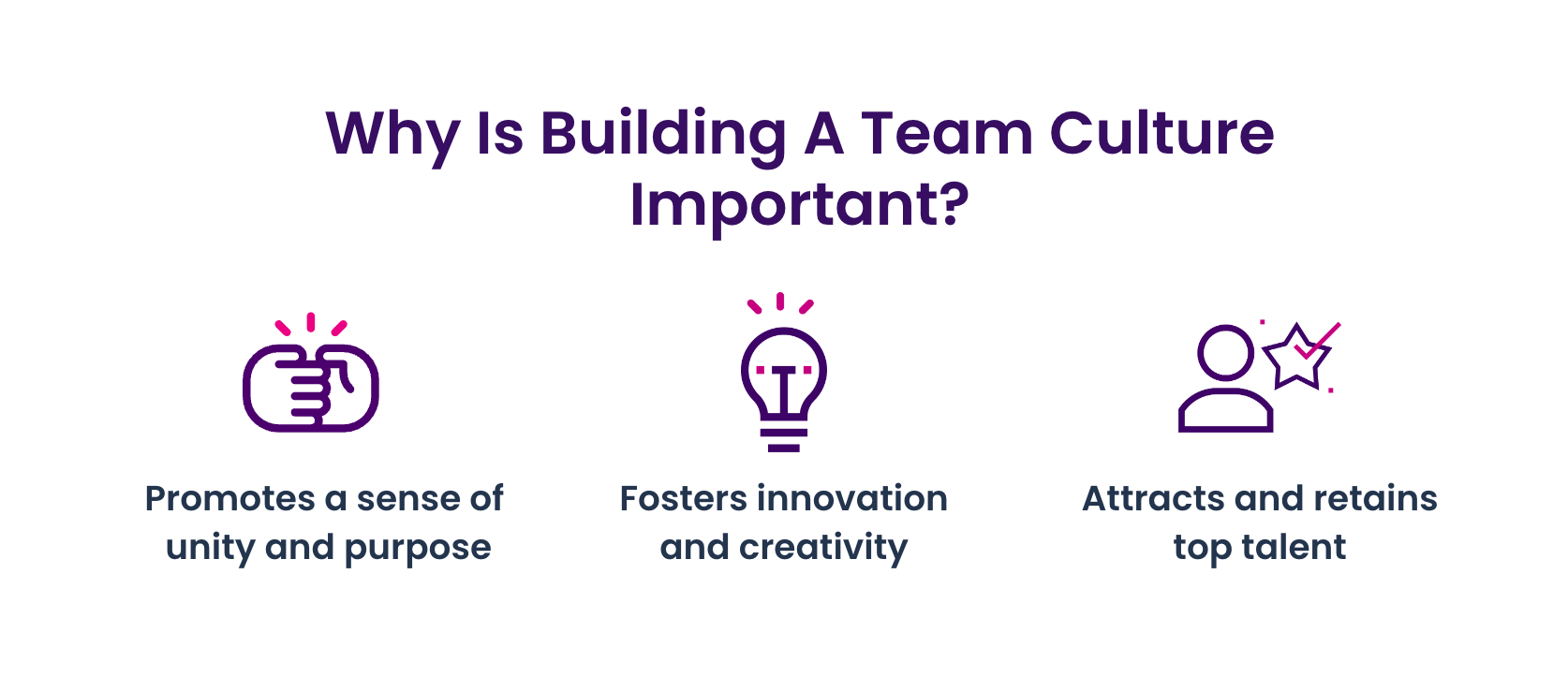 Why Is Building A Team Culture Important?

Promotes a sense of unity and purpose

Fosters innovation and creativity

Attracts and retains top talent